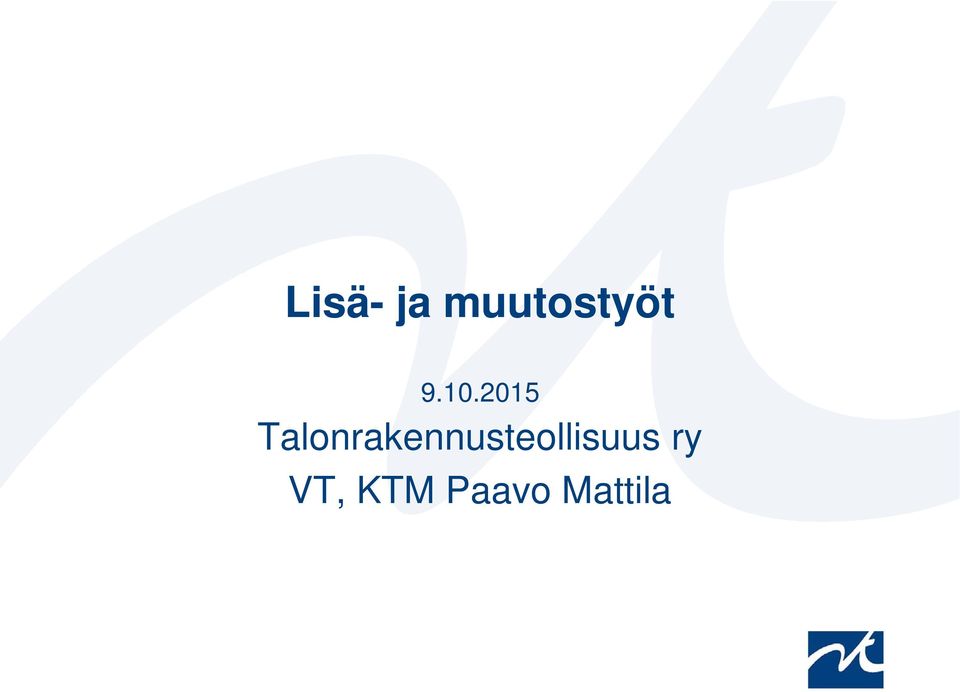 Lisä- ja muutostyöt

9.10.2015

Talonrakennusteollisuus ry

VT, KTM Paavo Mattila